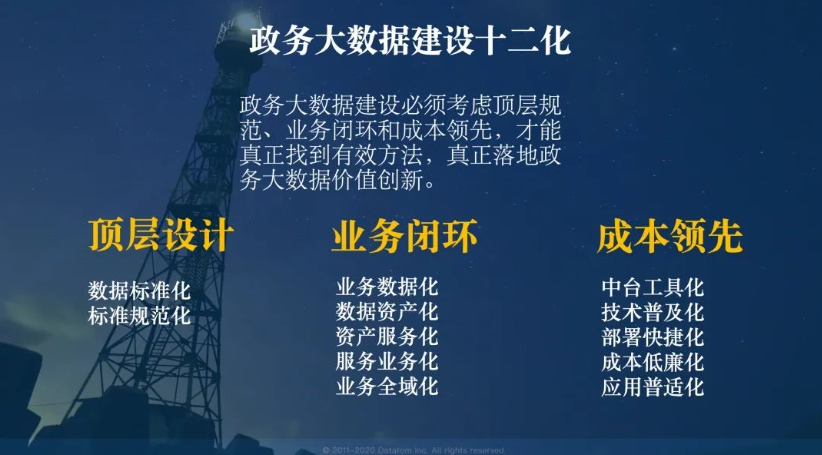 政务大数据建设十二化

政务大数据建设必须考虑顶层规范、业务闭环和成本领先，才能真正找到有效方法，真正落地政务大数据价值创新。

顶层设计

数据标准化
标准规范化

业务闭环

业务数据化
数据资产化
资产服务化
服务业务化
业务全域化

成本领先

中台工具化
技术普及化
部署快捷化
成本低廉化
应用普适化

© 2011-2020 Datatom Inc. All rights reserved.